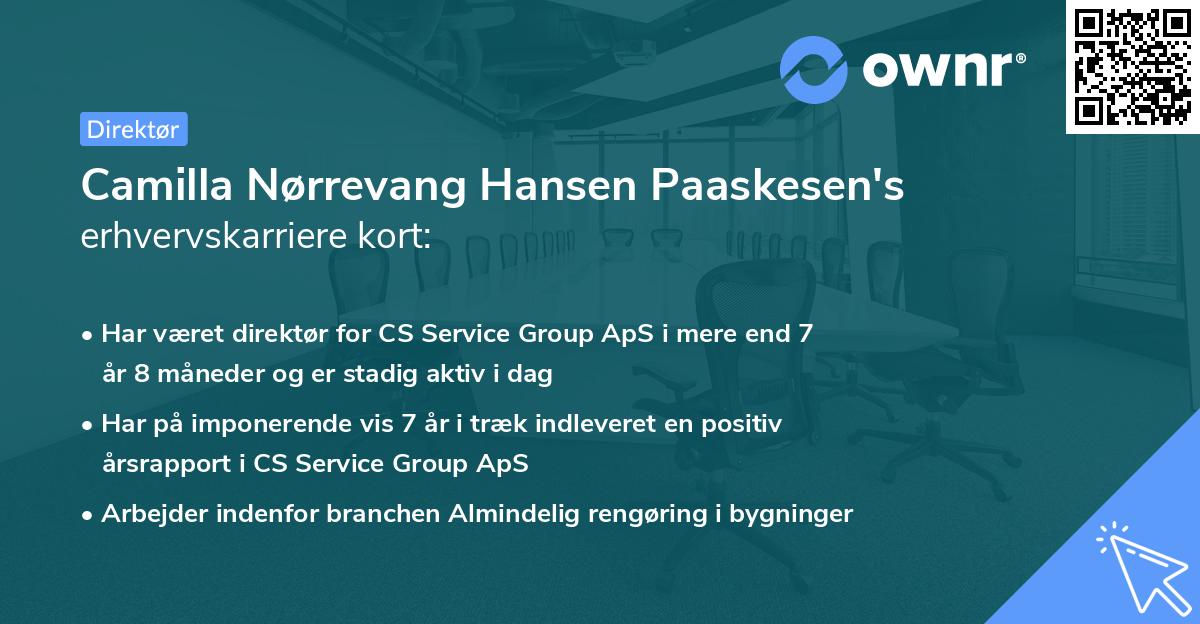 ownr®

Direktør

Camilla Nørrevang Hansen Paaskesen's erhvervskarriere kort:

• Har været direktør for CS Service Group ApS i mere end 7 år 8 måneder og er stadig aktiv i dag

• Har på imponerende vis 7 år i træk indleveret en positiv årsrapport i CS Service Group ApS

• Arbejder indenfor branchen Almindelig rengøring i bygninger